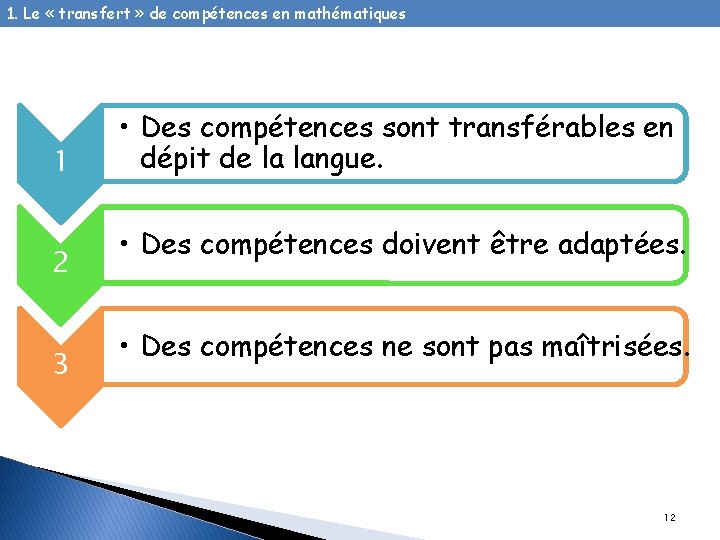 1. Le « transfert » de compétences en mathématiques

1

• Des compétences sont transférables en dépit de la langue.

2

• Des compétences doivent être adaptées.

3

• Des compétences ne sont pas maîtrisées.

12